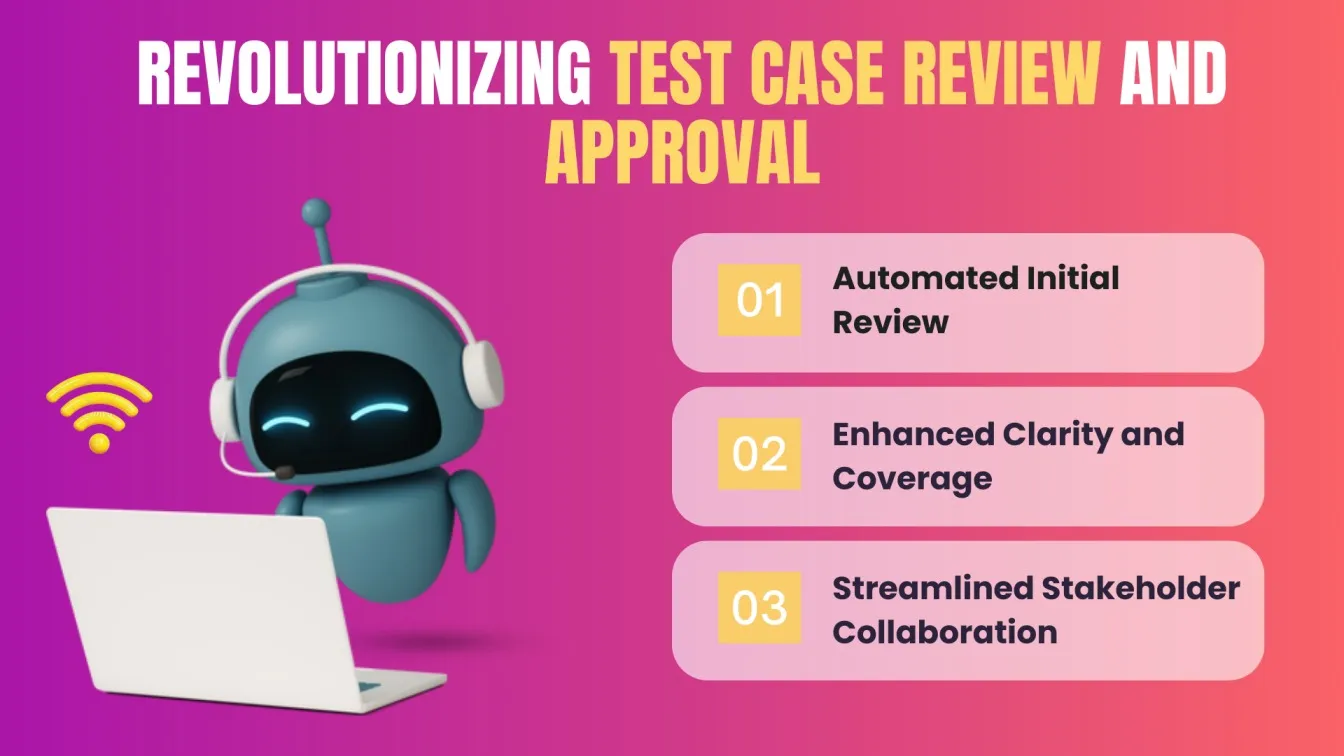 REVOLUTIONIZING TEST CASE REVIEW AND APPROVAL

01 Automated Initial Review

02 Enhanced Clarity and Coverage

03 Streamlined Stakeholder Collaboration